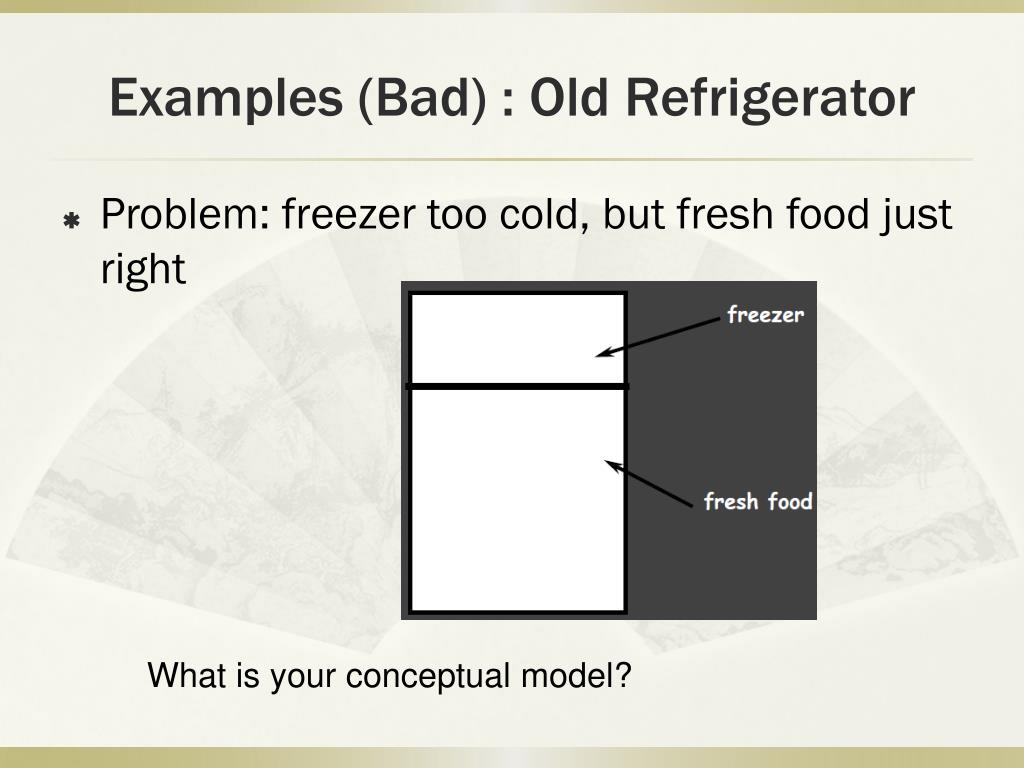 Examples (Bad) : Old Refrigerator

Problem: freezer too cold, but fresh food just right

freezer

fresh food

What is your conceptual model?